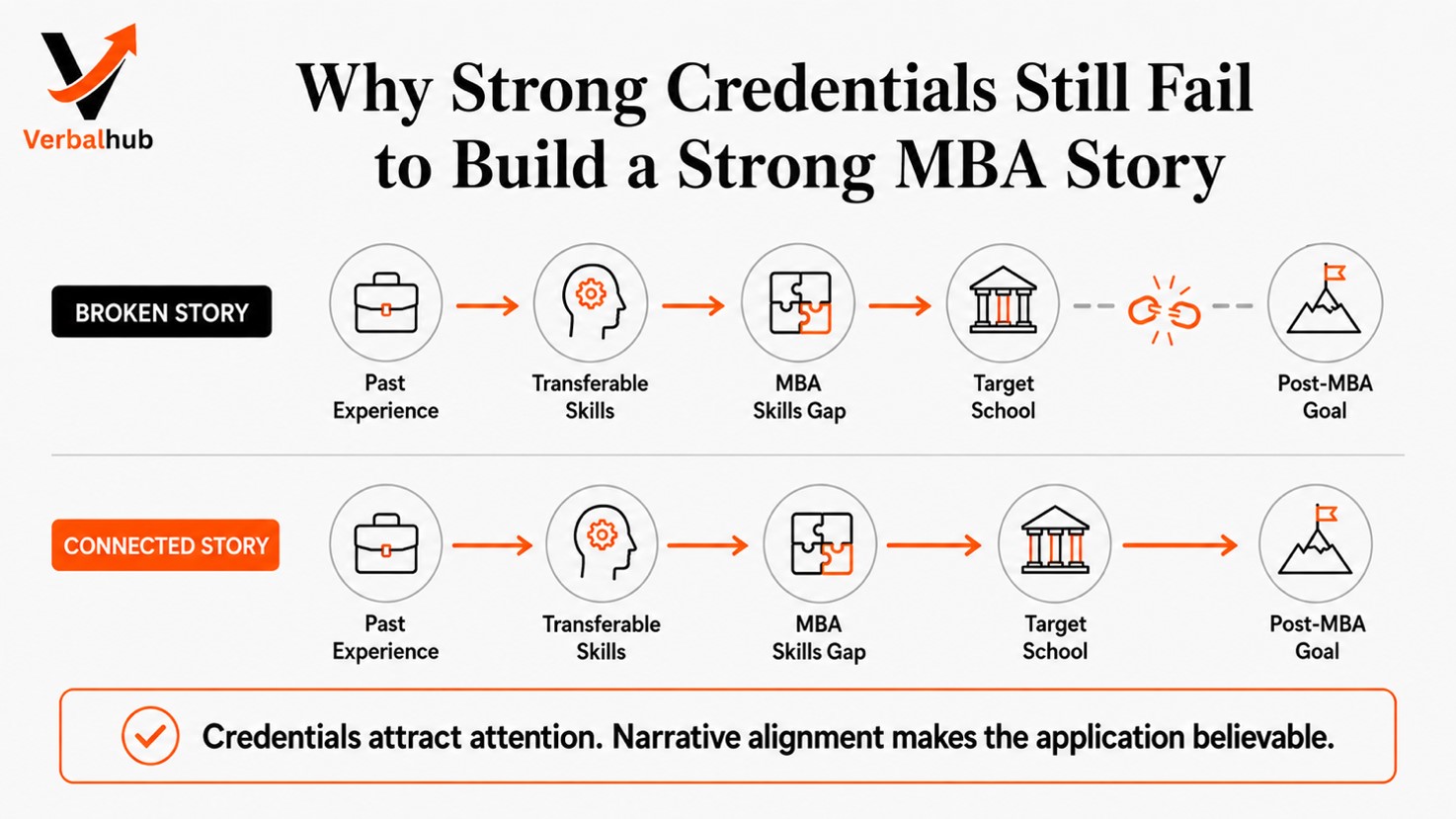 Verbalhub

Why Strong Credentials Still Fail to Build a Strong MBA Story

BROKEN STORY

Past Experience

Transferable Skills

MBA Skills Gap

Target School

Post-MBA Goal

CONNECTED STORY

Past Experience

Transferable Skills

MBA Skills Gap

Target School

Post-MBA Goal

Credentials attract attention. Narrative alignment makes the application believable.